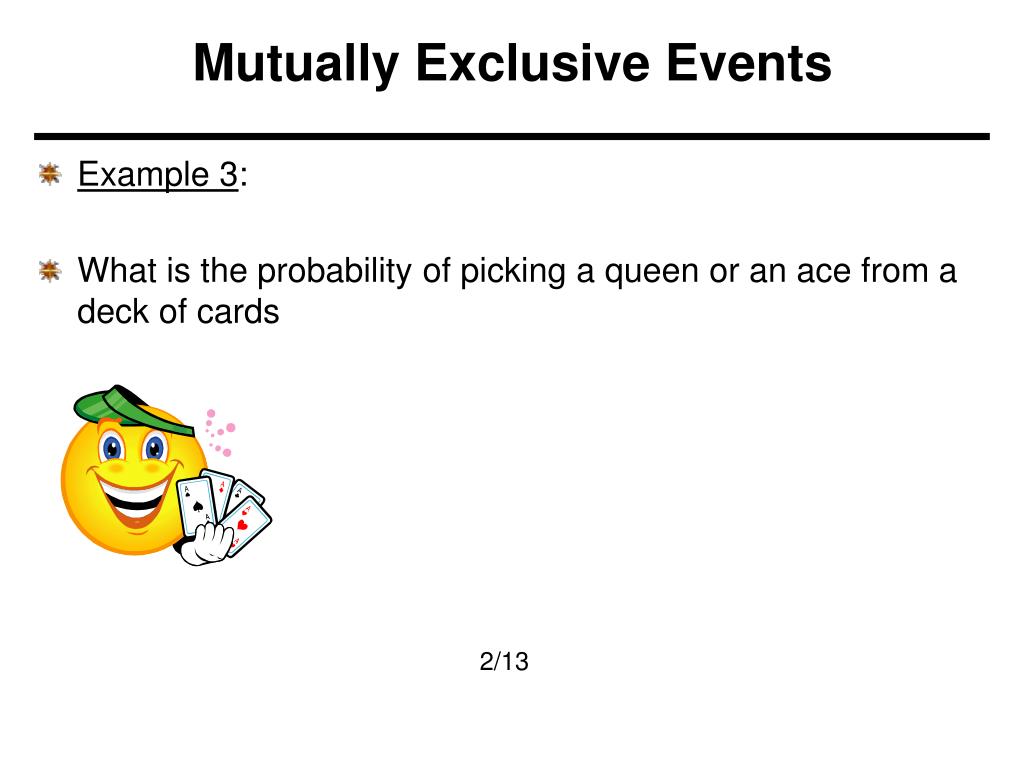 Mutually Exclusive Events

Example 3:

What is the probability of picking a queen or an ace from a deck of cards

2/13